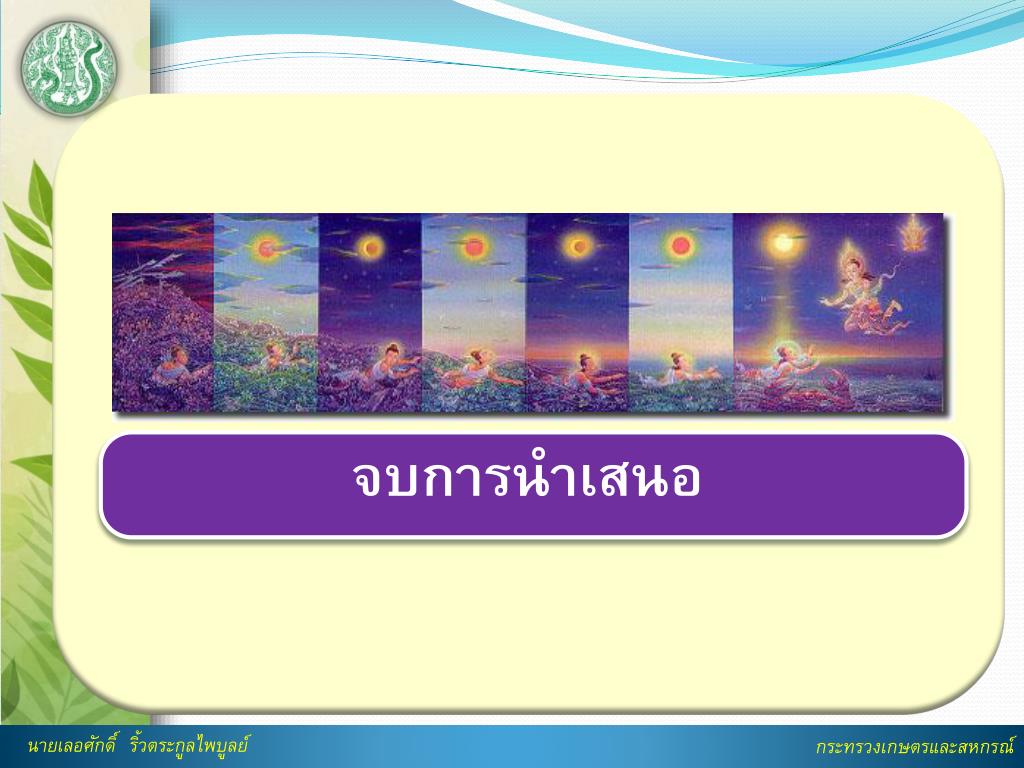 จบการนำเสนอ

นายเลอศักดิ์ ริ้วตระกูลไพบูลย์

กระทรวงเกษตรและสหกรณ์